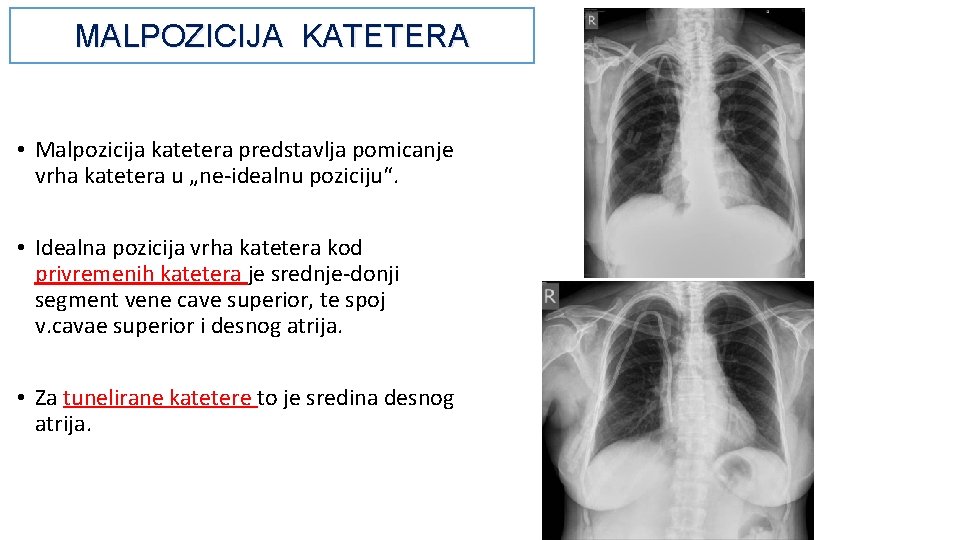 MALPOZICIJA KATETERA

• Malpozicija katetera predstavlja pomicanje vrha katetera u „ne-idealnu poziciju“.

• Idealna pozicija vrha katetera kod privremenih katetera je srednje-donji segment vene cave superior, te spoj v.cavae superior i desnog atrija.

• Za tunelirane katetere to je sredina desnog atrija.

R

R